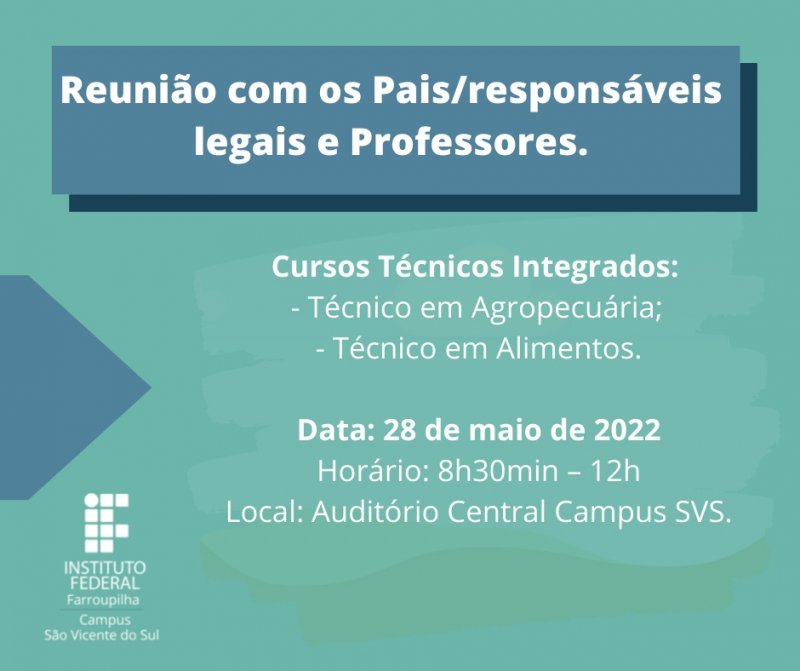 Reunião com os Pais/responsáveis legais e Professores.

Cursos Técnicos Integrados:
- Técnico em Agropecuária;
- Técnico em Alimentos.

Data: 28 de maio de 2022
Horário: 8h30min – 12h
Local: Auditório Central Campus SVS.

INSTITUTO FEDERAL
Farroupilha
Campus
São Vicente do Sul